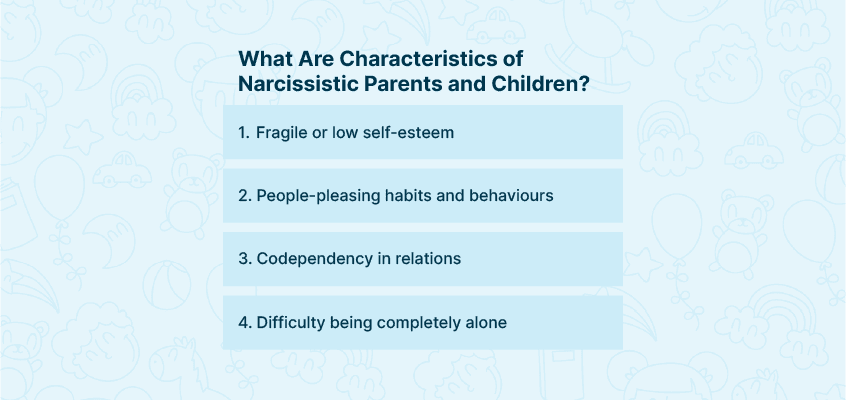 What Are Characteristics of Narcissistic Parents and Children?

1. Fragile or low self-esteem

2. People-pleasing habits and behaviours

3. Codependency in relations

4. Difficulty being completely alone